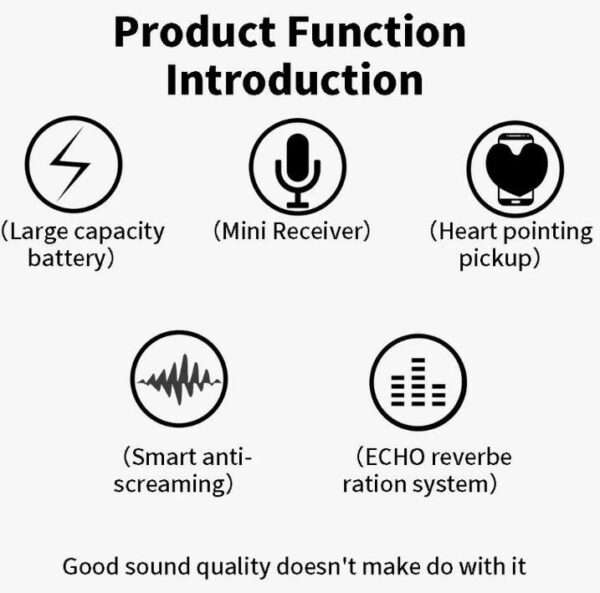 Product Function Introduction

(Large capacity battery)

(Mini Receiver)

(Heart pointing pickup)

(Smart anti-screaming)

(ECHO reverbe ration system)

Good sound quality doesn't make do with it